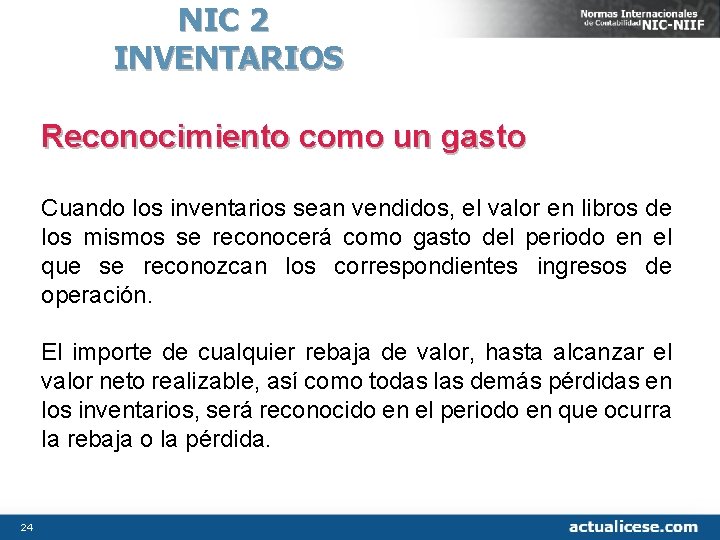 NIC 2
INVENTARIOS

Normas Internacionales de Contabilidad NIC-NIIF

Reconocimiento como un gasto

Cuando los inventarios sean vendidos, el valor en libros de los mismos se reconocerá como gasto del periodo en el que se reconozcan los correspondientes ingresos de operación.

El importe de cualquier rebaja de valor, hasta alcanzar el valor neto realizable, así como todas las demás pérdidas en los inventarios, será reconocido en el periodo en que ocurra la rebaja o la pérdida.

24

actualicese.com